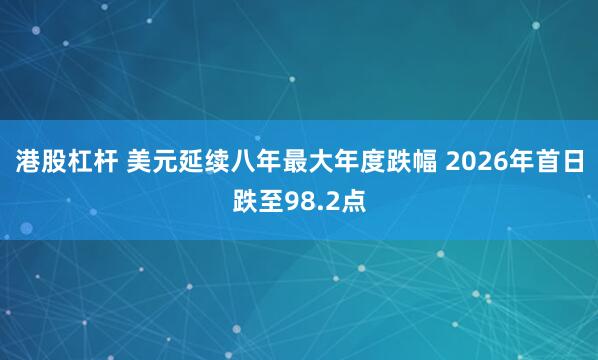 港股杠杆 美元延续八年最大年度跌幅 2026年首日跌至98.2点